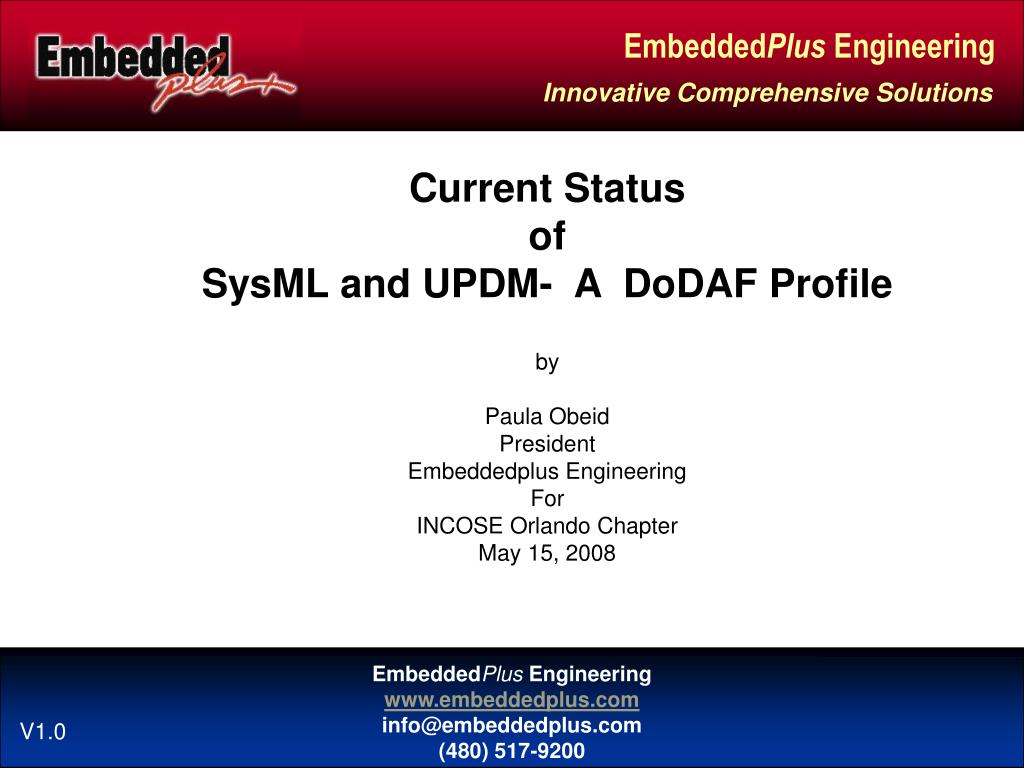 Embedded plus

EmbeddedPlus Engineering
Innovative Comprehensive Solutions

Current Status
of
SysML and UPDM- A DoDAF Profile

by

Paula Obeid
President
Embeddedplus Engineering
For
INCOSE Orlando Chapter
May 15, 2008

EmbeddedPlus Engineering
www.embeddedplus.com
info@embeddedplus.com
(480) 517-9200

V1.0